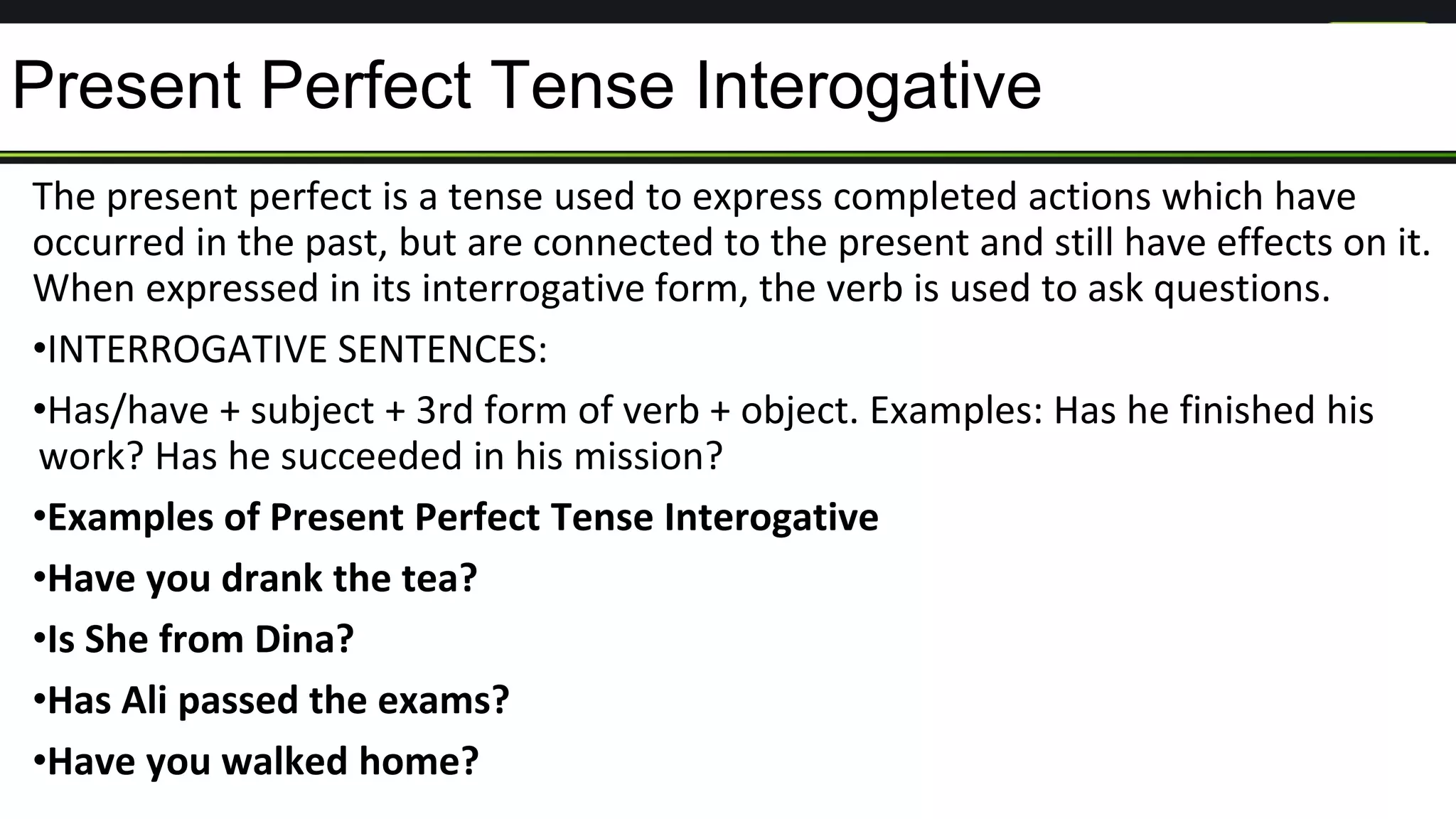 Present Perfect Tense Interogative

The present perfect is a tense used to express completed actions which have occurred in the past, but are connected to the present and still have effects on it. When expressed in its interrogative form, the verb is used to ask questions.

•INTERROGATIVE SENTENCES:

•Has/have + subject + 3rd form of verb + object. Examples: Has he finished his work? Has he succeeded in his mission?

•Examples of Present Perfect Tense Interogative

•Have you drank the tea?

•Is She from Dina?

•Has Ali passed the exams?

•Have you walked home?